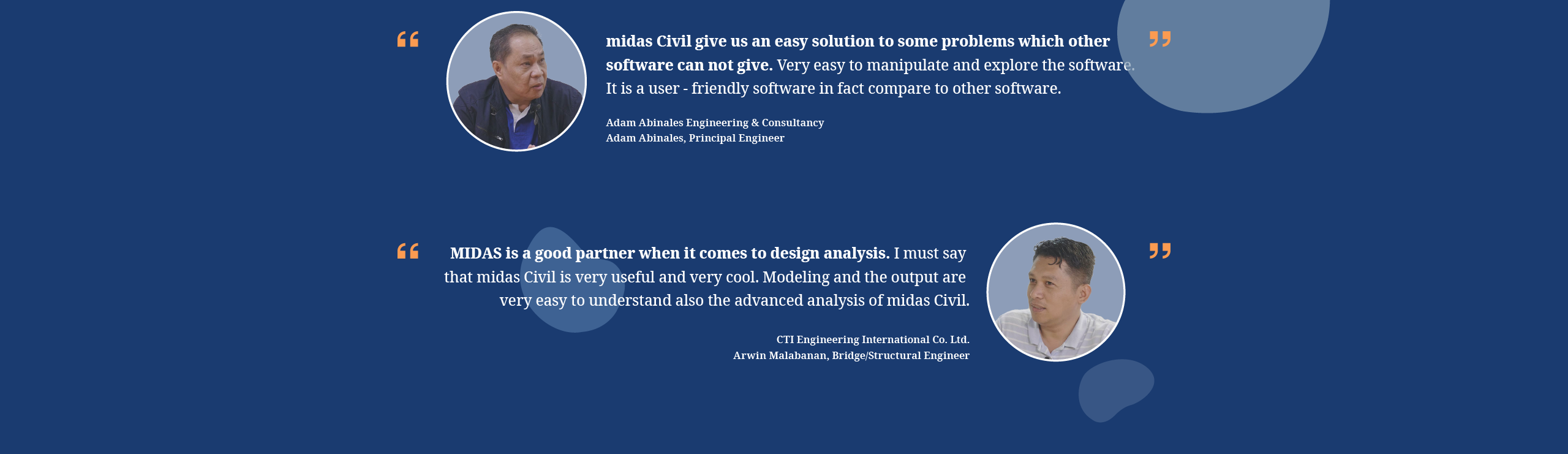 “

midas Civil give us an easy solution to some problems which other software can not give. Very easy to manipulate and explore the software. It is a user - friendly software in fact compare to other software.

”

Adam Abinales Engineering & Consultancy
Adam Abinales, Principal Engineer

“

MIDAS is a good partner when it comes to design analysis. I must say that midas Civil is very useful and very cool. Modeling and the output are very easy to understand also the advanced analysis of midas Civil.

”

CTI Engineering International Co. Ltd.
Arwin Malabanan, Bridge/Structural Engineer